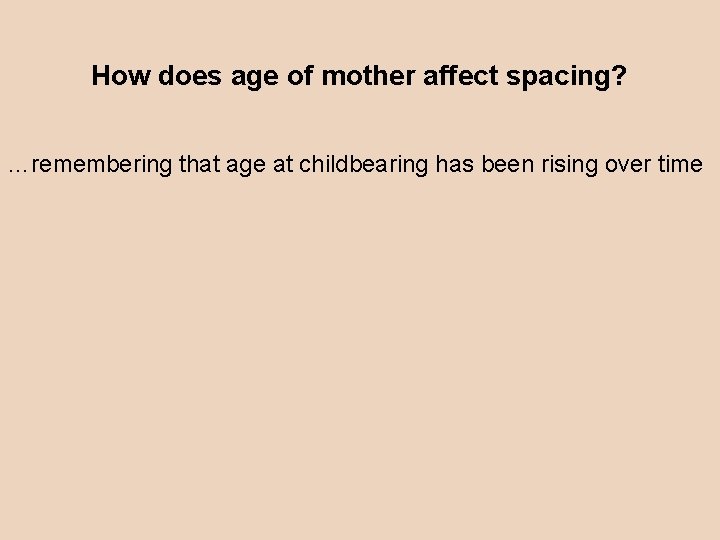 How does age of mother affect spacing?

…remembering that age at childbearing has been rising over time